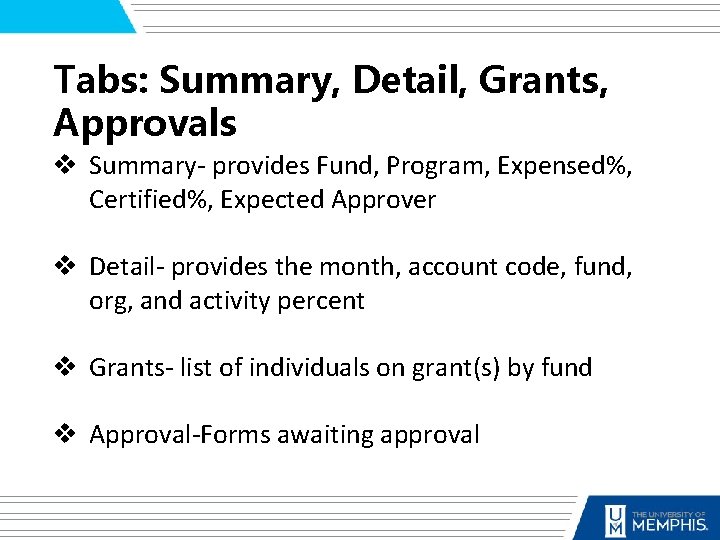 Tabs: Summary, Detail, Grants, Approvals

❖ Summary- provides Fund, Program, Expensed%, Certified%, Expected Approver

❖ Detail- provides the month, account code, fund, org, and activity percent

❖ Grants- list of individuals on grant(s) by fund

❖ Approval-Forms awaiting approval

THE UNIVERSITY OF MEMPHIS.